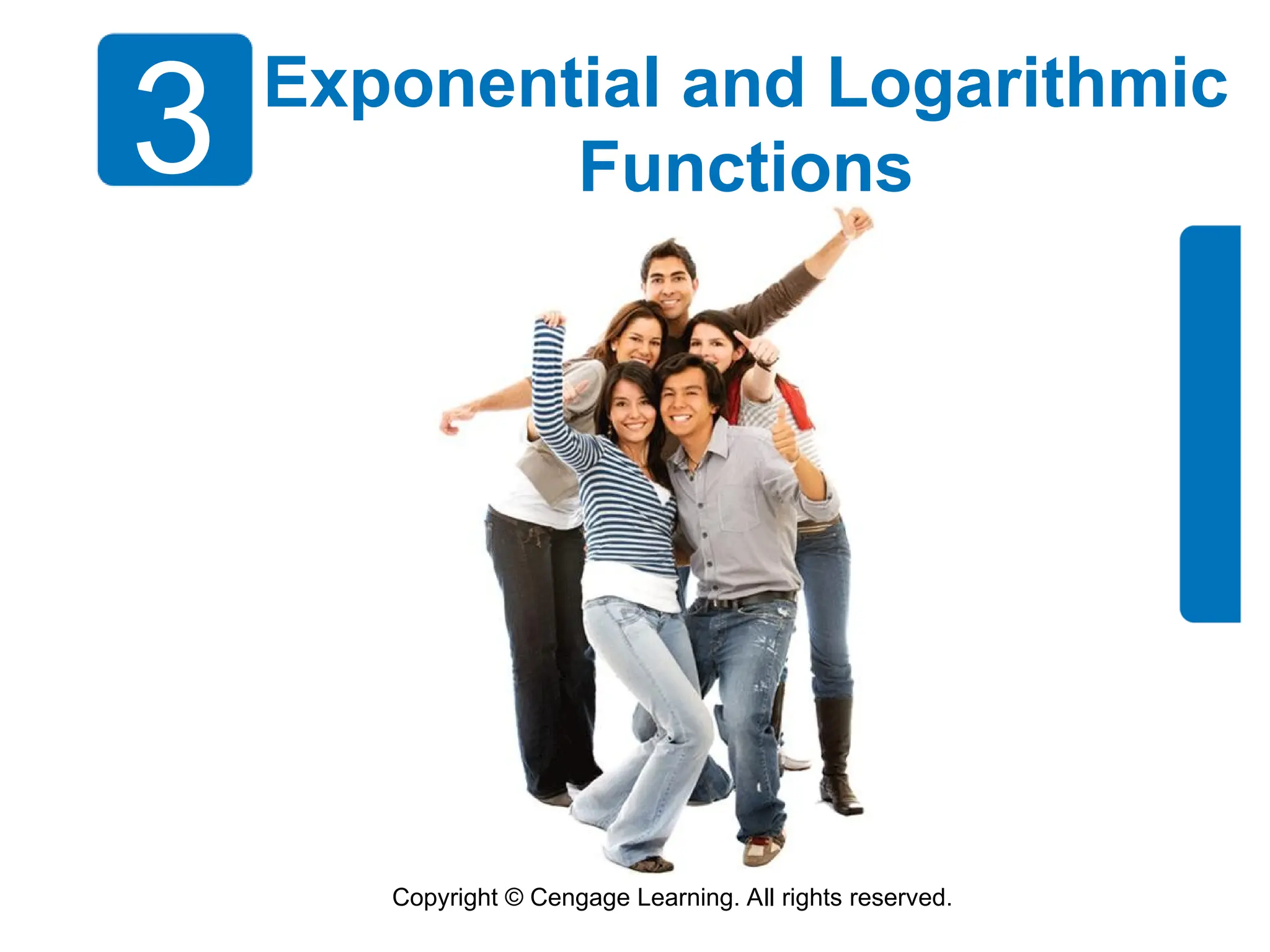 3

Exponential and Logarithmic Functions

Copyright © Cengage Learning. All rights reserved.